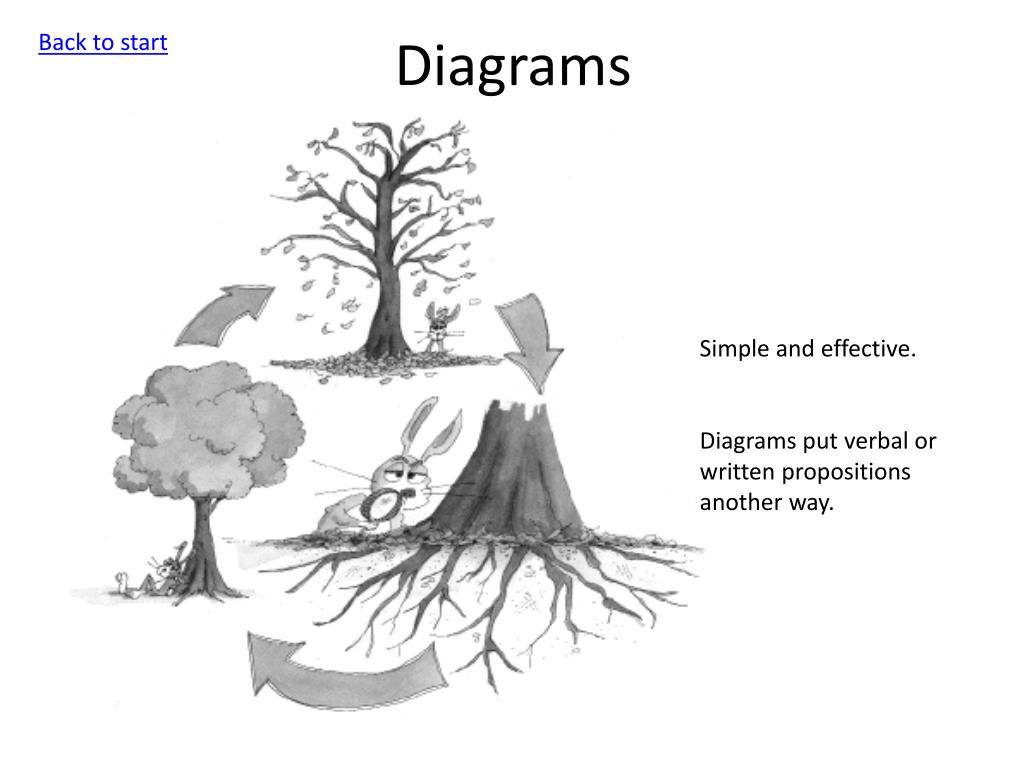 Back to start

Diagrams

Simple and effective.

Diagrams put verbal or written propositions another way.